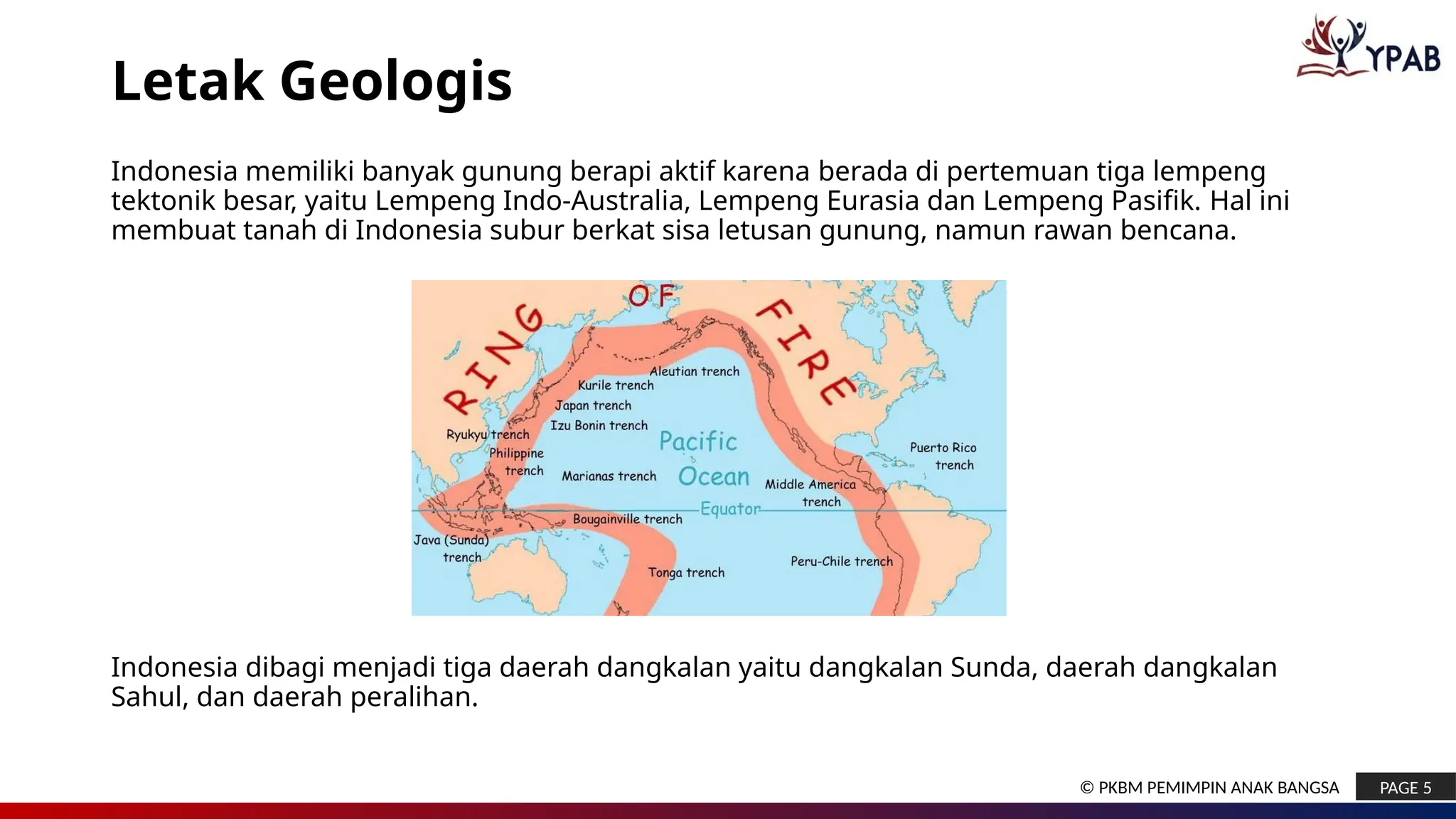 YPAB

Letak Geologis

Indonesia memiliki banyak gunung berapi aktif karena berada di pertemuan tiga lempeng tektonik besar, yaitu Lempeng Indo-Australia, Lempeng Eurasia dan Lempeng Pasifik. Hal ini membuat tanah di Indonesia subur berkat sisa letusan gunung, namun rawan bencana.

RING OF FIRE

Aleutian trench
Kurile trench
Japan trench
Izu Bonin trench
Ryukyu trench
Philippine trench
Marianas trench
Pacific Ocean
Puerto Rico trench
Middle America trench
Equator
Bougainville trench
Java (Sunda) trench
Tonga trench
Peru-Chile trench

Indonesia dibagi menjadi tiga daerah dangkalan yaitu dangkalan Sunda, daerah dangkalan Sahul, dan daerah peralihan.

© PKBM PEMIMPIN ANAK BANGSA
PAGE 5